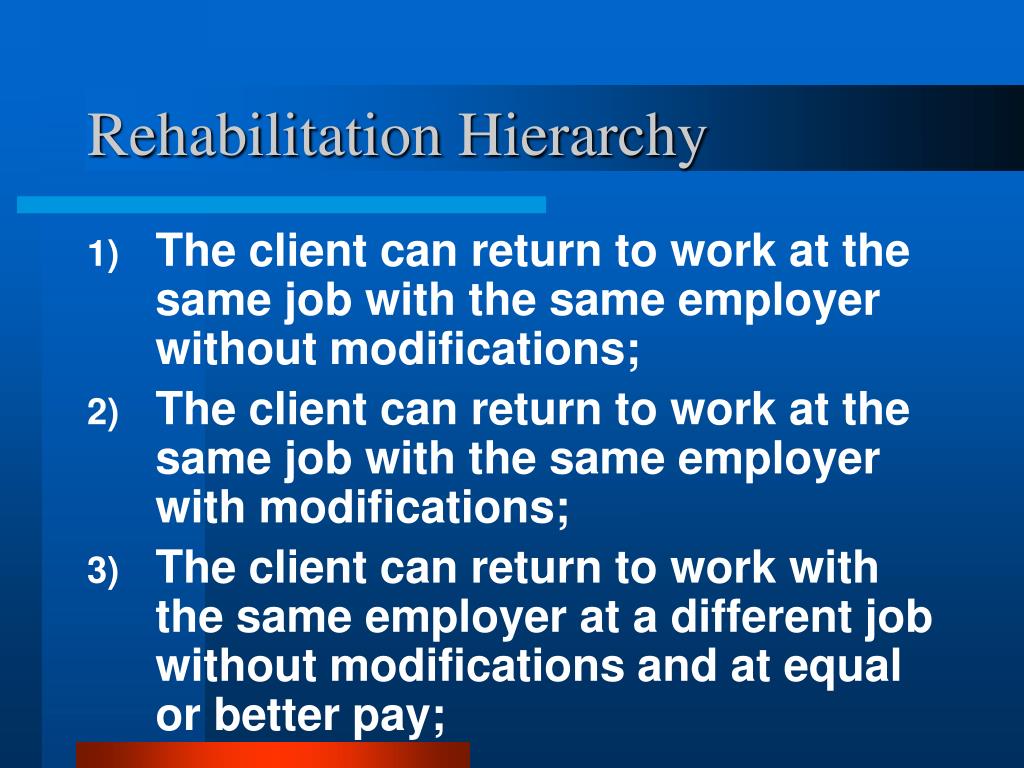 Rehabilitation Hierarchy

1) The client can return to work at the same job with the same employer without modifications;

2) The client can return to work at the same job with the same employer with modifications;

3) The client can return to work with the same employer at a different job without modifications and at equal or better pay;